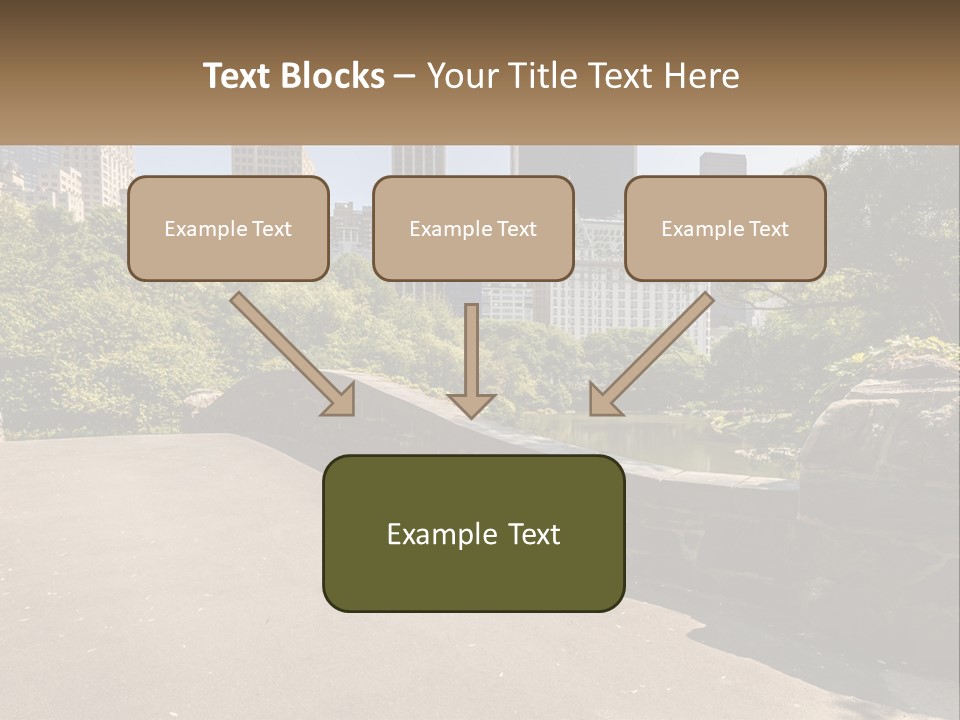 Text Blocks – Your Title Text Here

Example Text

Example Text

Example Text

Example Text